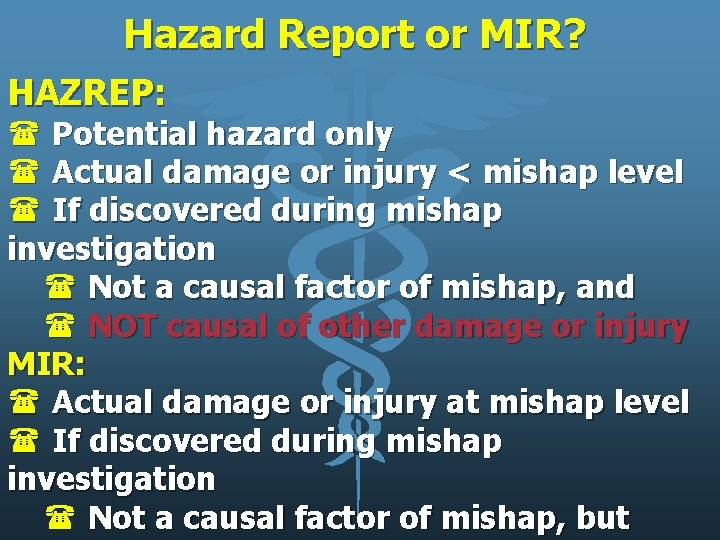 Hazard Report or MIR?

HAZREP:

☎ Potential hazard only
☎ Actual damage or injury < mishap level
☎ If discovered during mishap investigation
☎ Not a causal factor of mishap, and
☎ NOT causal of other damage or injury

MIR:

☎ Actual damage or injury at mishap level
☎ If discovered during mishap investigation
☎ Not a causal factor of mishap, but